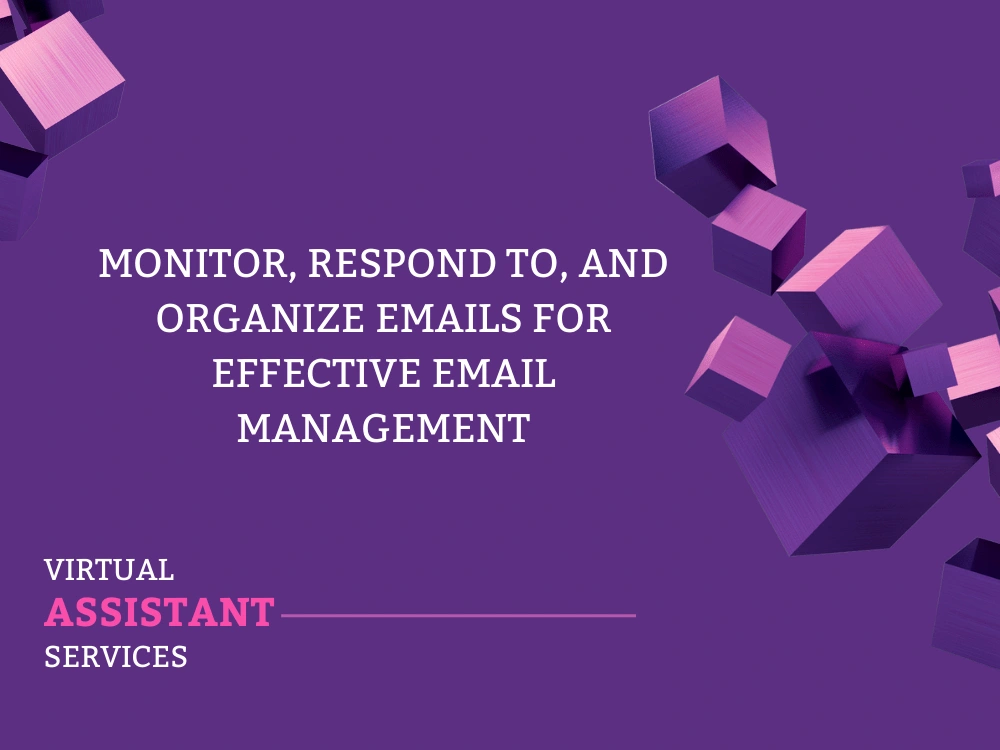 MONITOR, RESPOND TO, AND ORGANIZE EMAILS FOR EFFECTIVE EMAIL MANAGEMENT

VIRTUAL
ASSISTANT
SERVICES